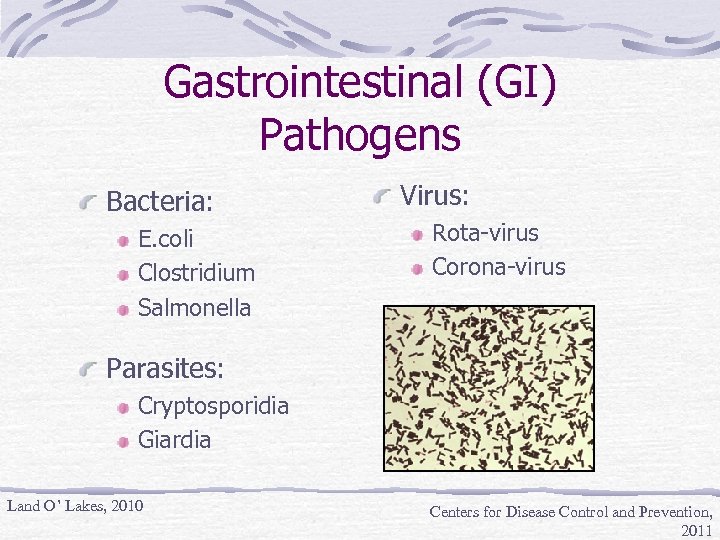 Gastrointestinal (GI) Pathogens

Bacteria:
E.coli
Clostridium
Salmonella

Parasites:
Cryptosporidia
Giardia

Virus:
Rota-virus
Corona-virus

Land O' Lakes, 2010

Centers for Disease Control and Prevention, 2011